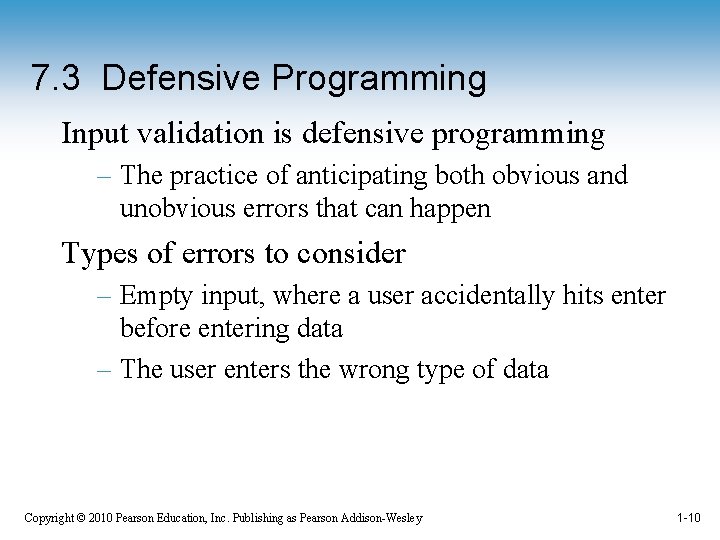 7.3 Defensive Programming

Input validation is defensive programming

– The practice of anticipating both obvious and unobvious errors that can happen

Types of errors to consider

– Empty input, where a user accidentally hits enter before entering data

– The user enters the wrong type of data

Copyright © 2010 Pearson Education, Inc. Publishing as Pearson Addison-Wesley

1-10